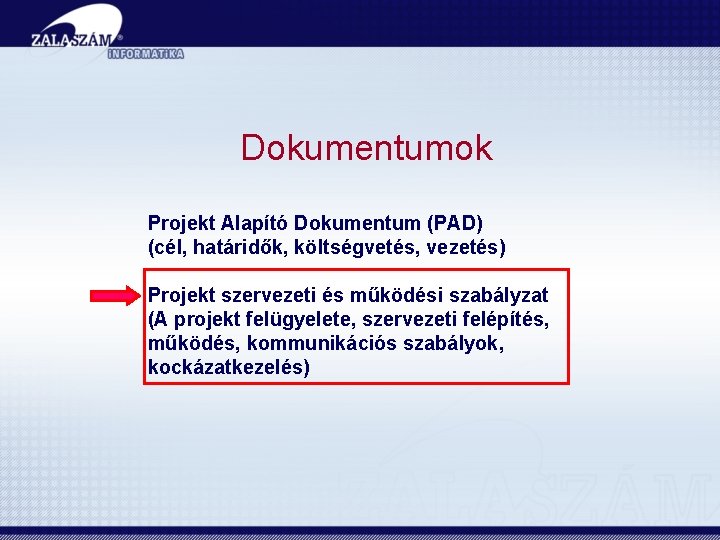 ZALASZÁM®
INFORMATIKA

Dokumentumok

Projekt Alapító Dokumentum (PAD)
(cél, határidők, költségvetés, vezetés)

Projekt szervezeti és működési szabályzat
(A projekt felügyelete, szervezeti felépítés, működés, kommunikációs szabályok, kockázatkezelés)

ZALASZÁM